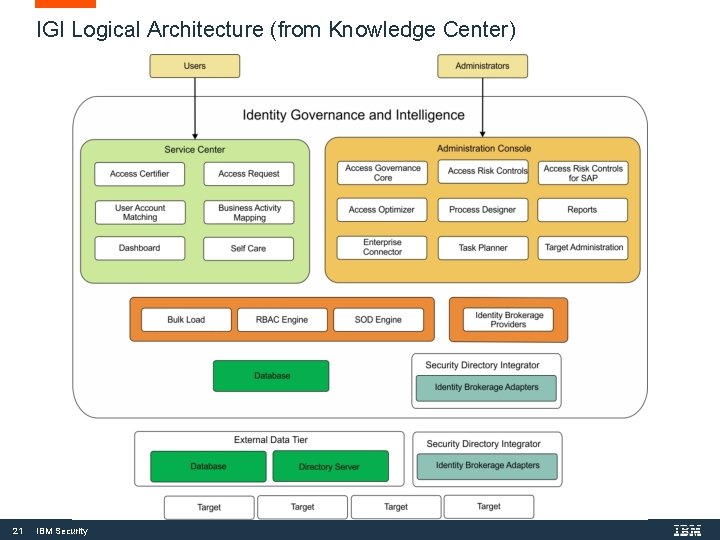 IGI Logical Architecture (from Knowledge Center)

Users

Administrators

Identity Governance and Intelligence

Service Center

Access Certifier

Access Request

User Account Matching

Business Activity Mapping

Dashboard

Self Care

Administration Console

Access Governance Core

Access Risk Controls

Access Risk Controls for SAP

Access Optimizer

Process Designer

Reports

Enterprise Connector

Task Planner

Target Administration

Bulk Load

RBAC Engine

SOD Engine

Identity Brokerage Providers

Database

Security Directory Integrator

Identity Brokerage Adapters

External Data Tier

Database

Directory Server

Security Directory Integrator

Identity Brokerage Adapters

Target

Target

Target

Target

21 IBM Security

IBM